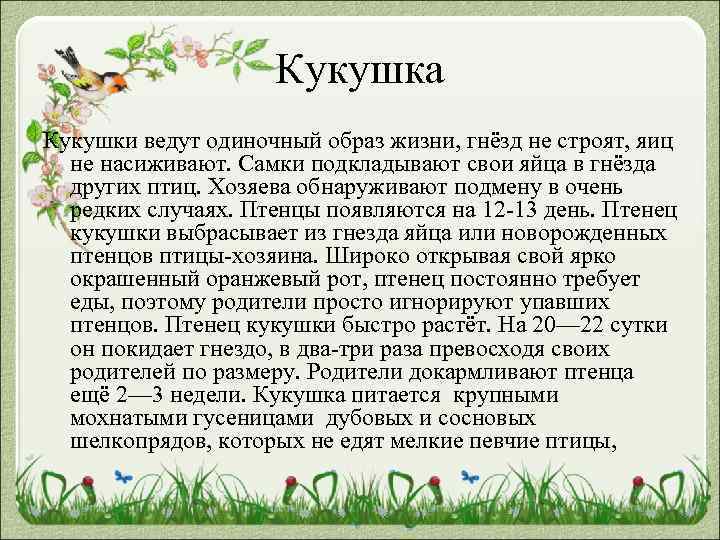 Кукушка

Кукушки ведут одиночный образ жизни, гнёзд не строят, яиц не насиживают. Самки подкладывают свои яйца в гнёзда других птиц. Хозяева обнаруживают подмену в очень редких случаях. Птенцы появляются на 12-13 день. Птенец кукушки выбрасывает из гнезда яйца или новорожденных птенцов птицы-хозяина. Широко открывая свой ярко окрашенный оранжевый рот, птенец постоянно требует еды, поэтому родители просто игнорируют упавших птенцов. Птенец кукушки быстро растёт. На 20—22 сутки он покидает гнездо, в два-три раза превосходя своих родителей по размеру. Родители докармливают птенца ещё 2—3 недели. Кукушка питается крупными мохнатыми гусеницами дубовых и сосновых шелкопрядов, которых не едят мелкие певчие птицы,